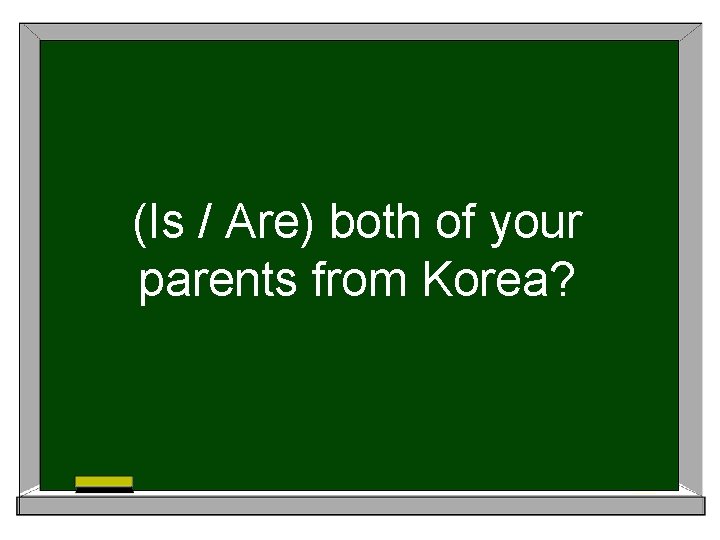 (Is / Are) both of your parents from Korea?